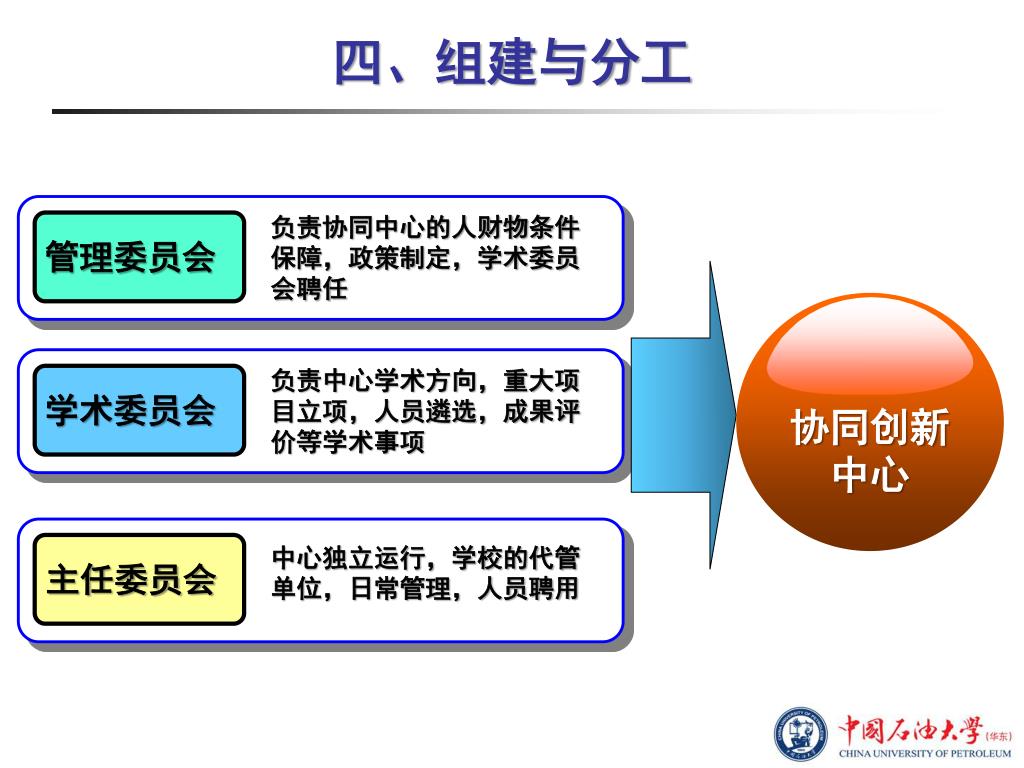 四、组建与分工

管理委员会

负责协同中心的人财物条件保障，政策制定，学术委员会聘任

学术委员会

负责中心学术方向，重大项目立项，人员遴选，成果评价等学术事项

主任委员会

中心独立运行，学校的代管单位，日常管理，人员聘用

协同创新中心

中国石油大学（华东）
CHINA UNIVERSITY OF PETROLEUM